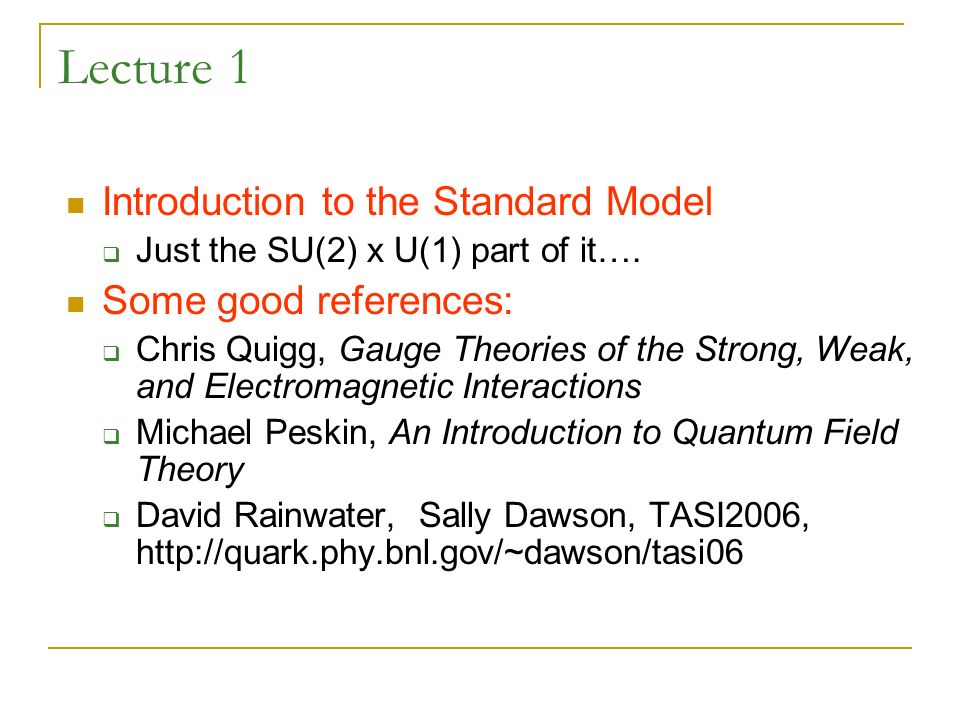 Lecture 1

Introduction to the Standard Model

Just the SU(2) x U(1) part of it….

Some good references:

Chris Quigg, Gauge Theories of the Strong, Weak, and Electromagnetic Interactions

Michael Peskin, An Introduction to Quantum Field Theory

David Rainwater, Sally Dawson, TASI2006, http://quark.phy.bnl.gov/~dawson/tasi06